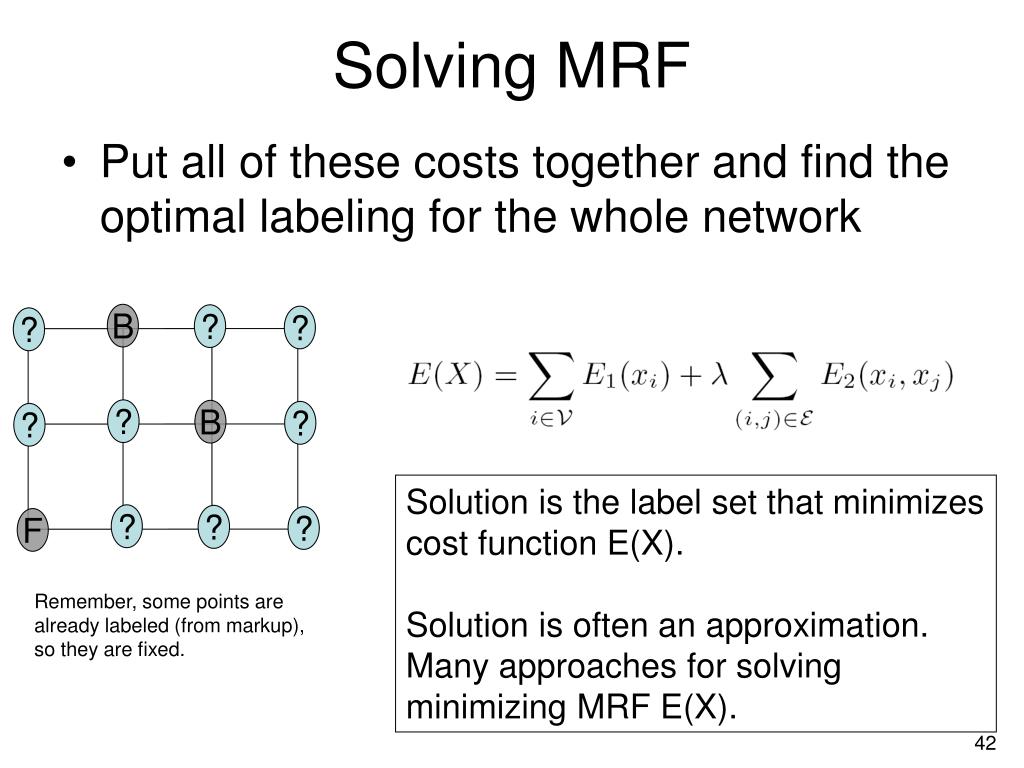 Solving MRF

• Put all of these costs together and find the optimal labeling for the whole network

? B ? ?
? ? B ?
F ? ? ?

$E(X) = \sum_{i \in \mathcal{V}} E_1(x_i) + \lambda \sum_{(i,j) \in \mathcal{E}} E_2(x_i, x_j)$

Remember, some points are already labeled (from markup), so they are fixed.

Solution is the label set that minimizes cost function E(X).

Solution is often an approximation. Many approaches for solving minimizing MRF E(X).

42